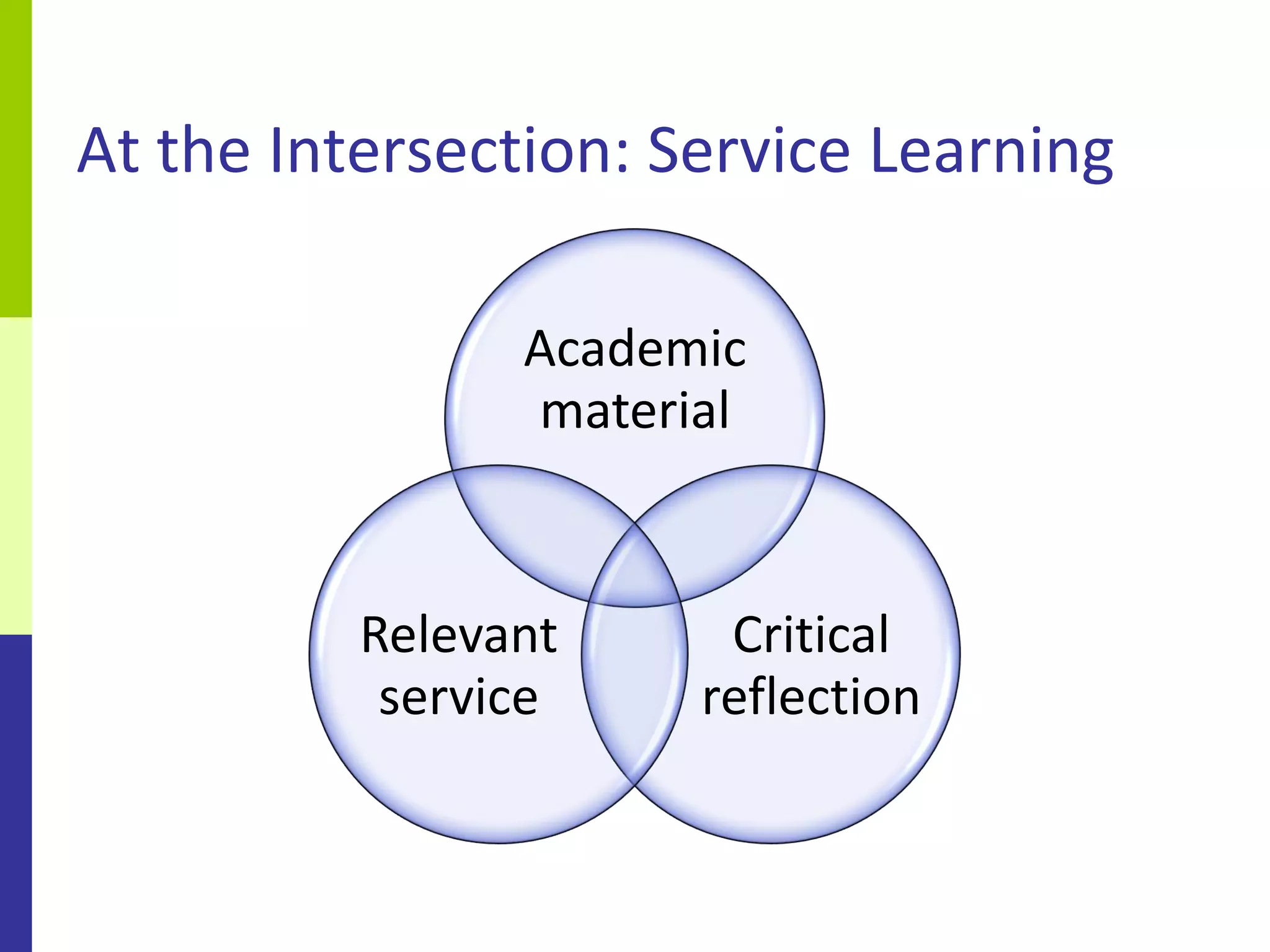 At the Intersection: Service Learning

Academic material

Relevant service

Critical reflection